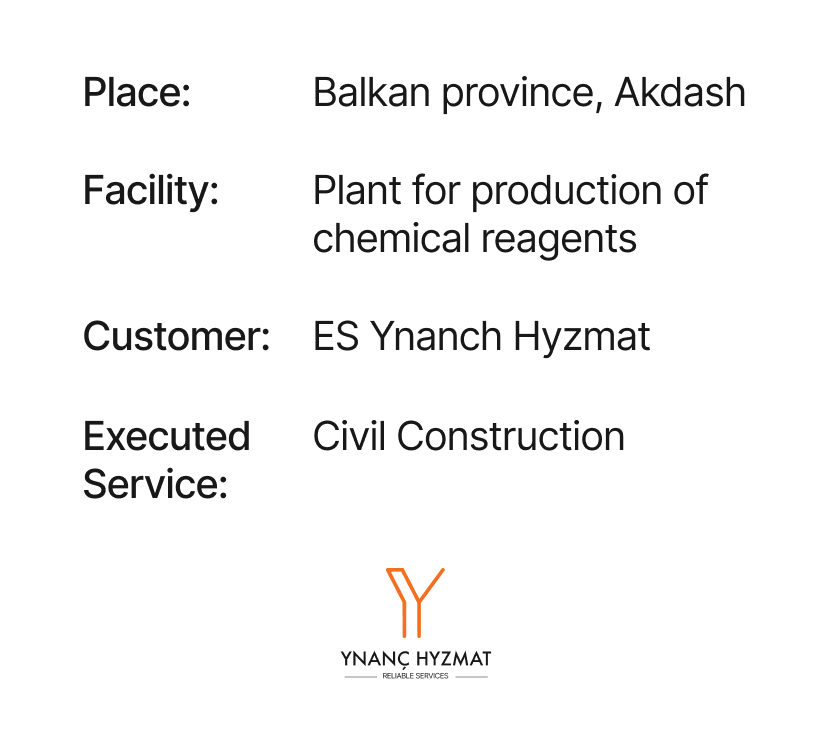 Place: Balkan province, Akdash

Facility: Plant for production of chemical reagents

Customer: ES Ynanch Hyzmat

Executed Service: Civil Construction

YNANÇ HYZMAT
RELIABLE SERVICES